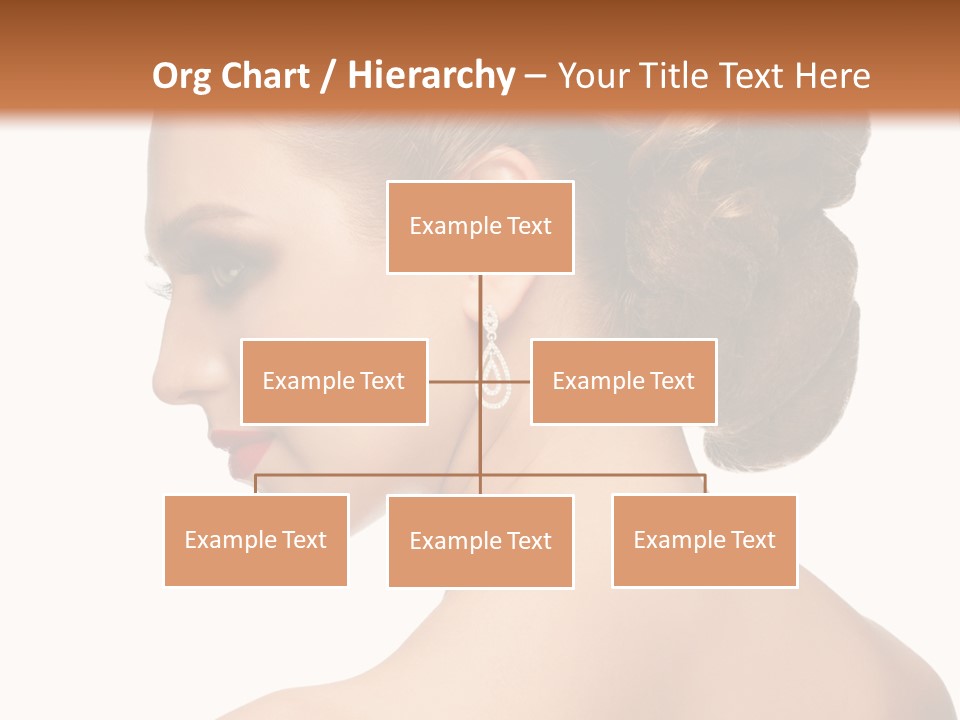 Org Chart / Hierarchy – Your Title Text Here

Example Text

Example Text

Example Text

Example Text

Example Text

Example Text